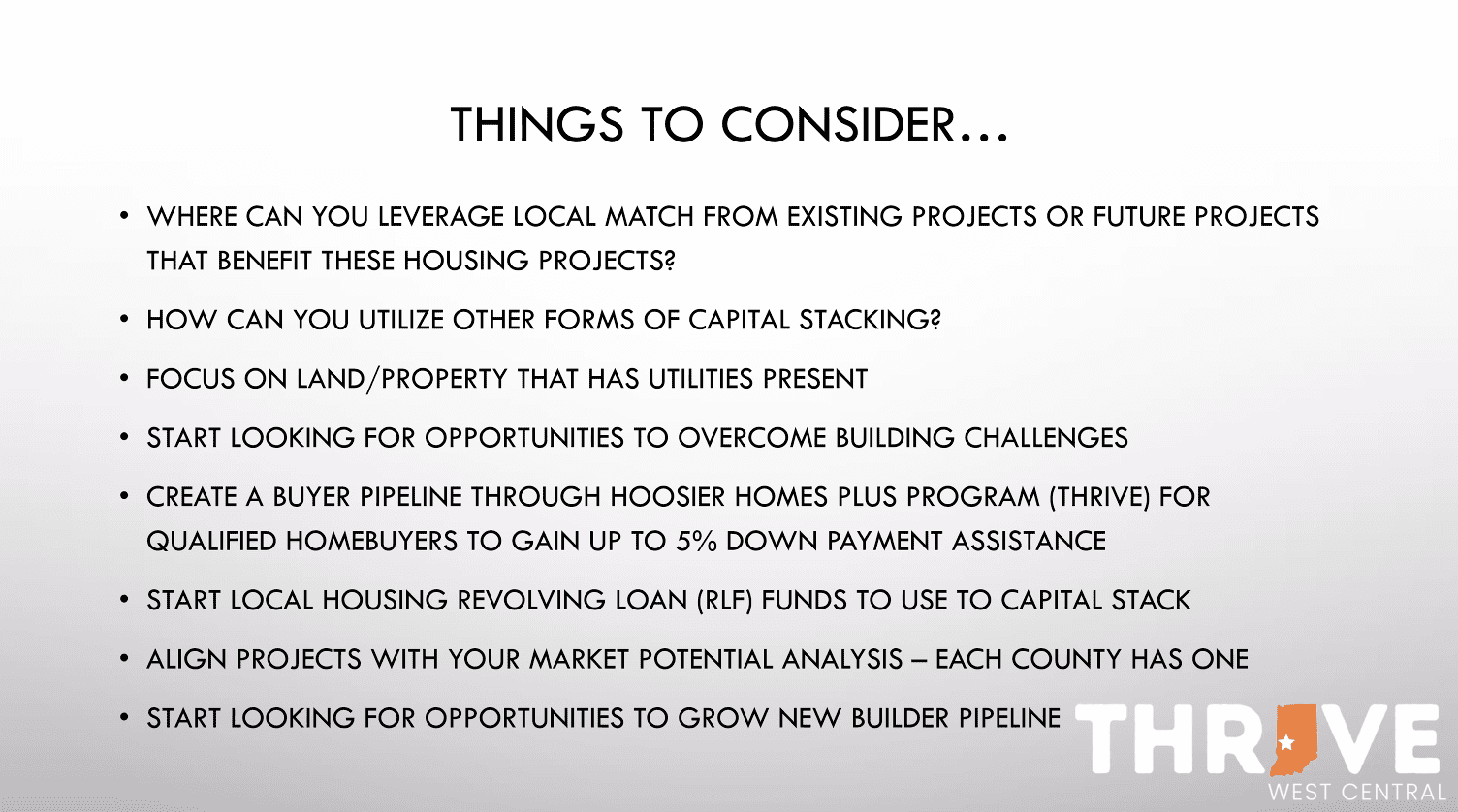 THINGS TO CONSIDER…

• WHERE CAN YOU LEVERAGE LOCAL MATCH FROM EXISTING PROJECTS OR FUTURE PROJECTS THAT BENEFIT THESE HOUSING PROJECTS?

• HOW CAN YOU UTILIZE OTHER FORMS OF CAPITAL STACKING?

• FOCUS ON LAND/PROPERTY THAT HAS UTILITIES PRESENT

• START LOOKING FOR OPPORTUNITIES TO OVERCOME BUILDING CHALLENGES

• CREATE A BUYER PIPELINE THROUGH HOOSIER HOMES PLUS PROGRAM (THRIVE) FOR QUALIFIED HOMEBUYERS TO GAIN UP TO 5% DOWN PAYMENT ASSISTANCE

• START LOCAL HOUSING REVOLVING LOAN (RLF) FUNDS TO USE TO CAPITAL STACK

• ALIGN PROJECTS WITH YOUR MARKET POTENTIAL ANALYSIS – EACH COUNTY HAS ONE

• START LOOKING FOR OPPORTUNITIES TO GROW NEW BUILDER PIPELINE

THRIVE
WEST CENTRAL